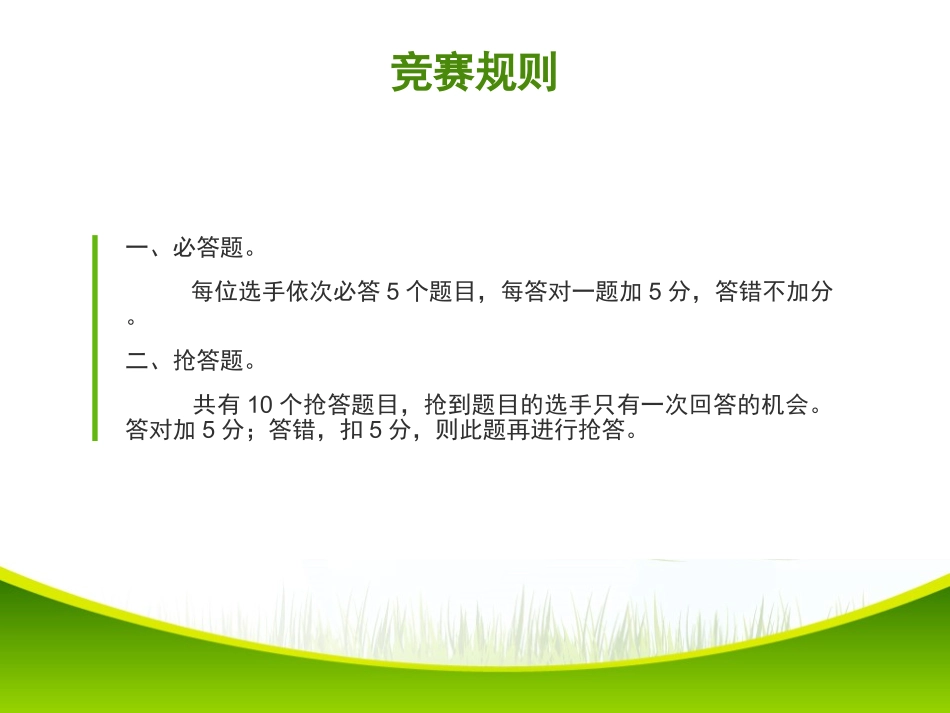 竞赛规则

一、必答题。

每位选手依次必答 5 个题目，每答对一题加 5 分，答错不加分。

二、抢答题。

共有 10 个抢答题目，抢到题目的选手只有一次回答的机会。答对加 5 分；答错，扣 5 分，则此题再进行抢答。